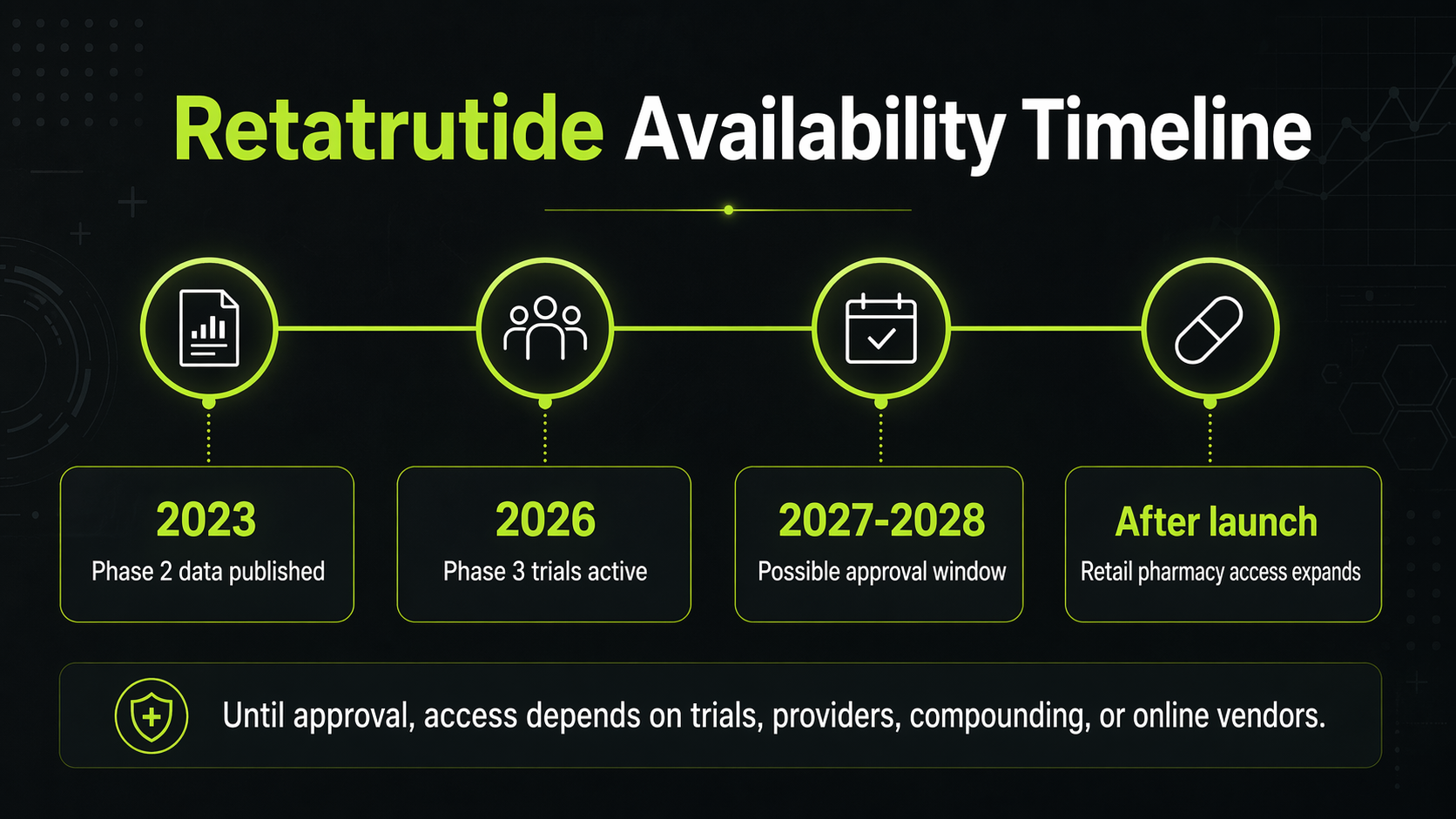 Retatrutide Availability Timeline

2023
Phase 2 data published

2026
Phase 3 trials active

2027-2028
Possible approval window

After launch
Retail pharmacy access expands

Until approval, access depends on trials, providers, compounding, or online vendors.